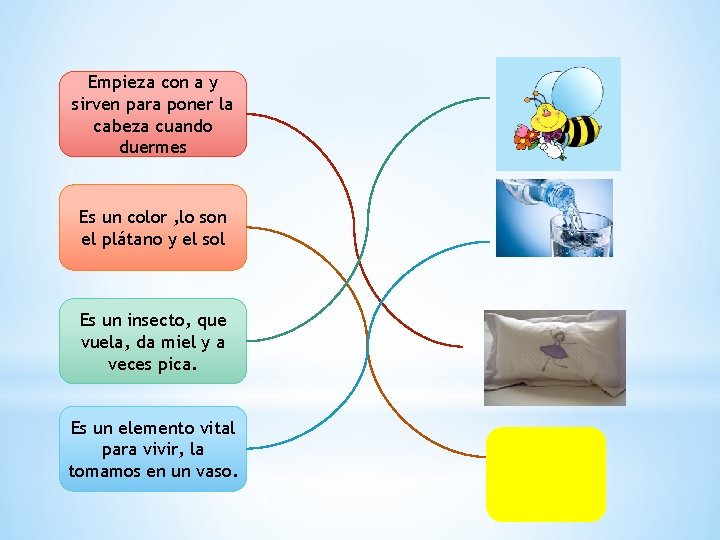 Empieza con a y sirven para poner la cabeza cuando duermes

Es un color ,lo son el plátano y el sol

Es un insecto, que vuela, da miel y a veces pica.

Es un elemento vital para vivir, la tomamos en un vaso.